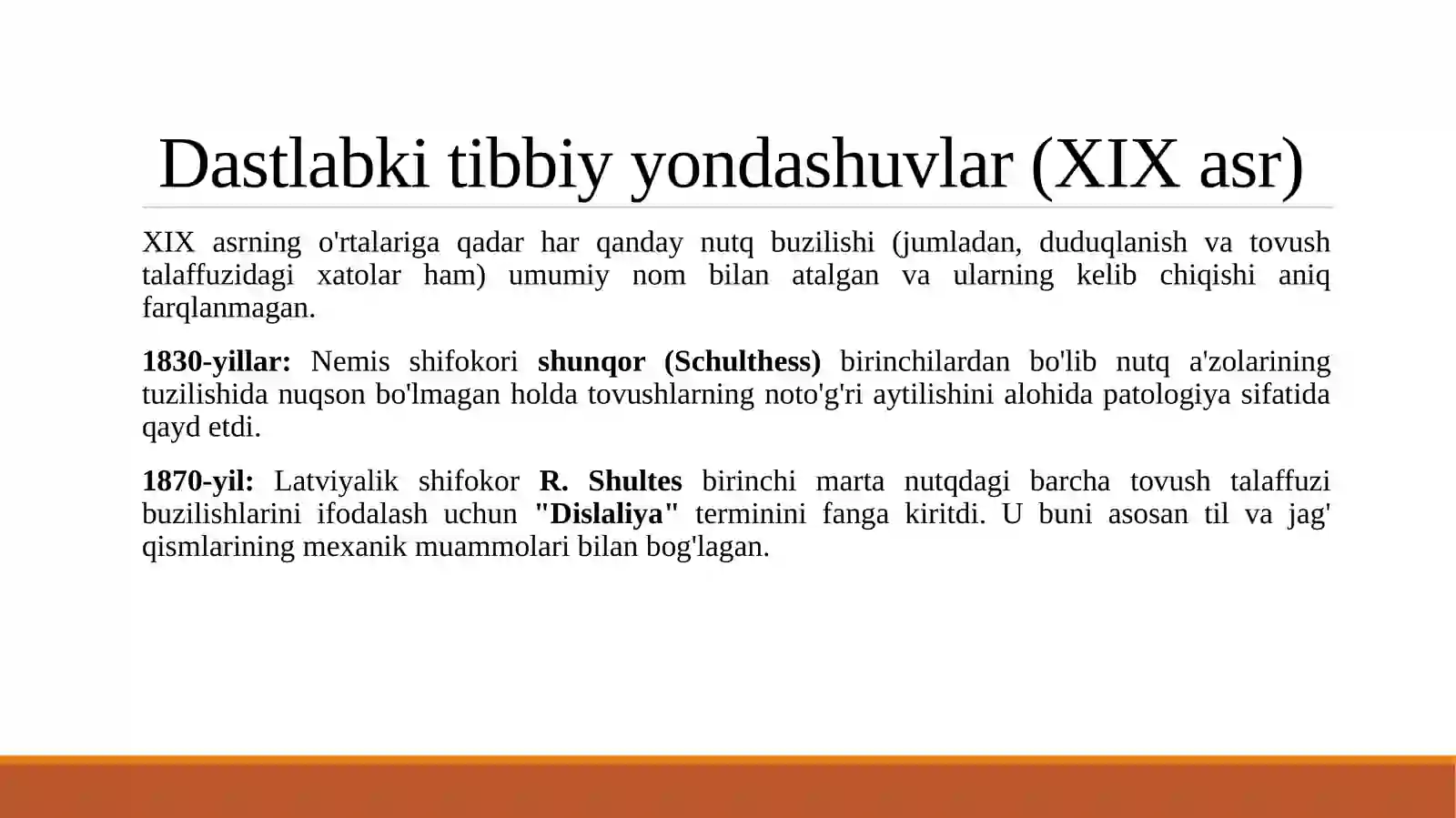 Dastlabki tibbiy yondashuvlar (XIX asr)

XIX asrning o'rtalariga qadar har qanday nutq buzilishi (jumladan, duduqlanish va tovush talaffuzidagi xatolar ham) umumiy nom bilan atalgan va ularning kelib chiqishi aniq farqlanmagan.

1830-yillar: Nemis shifokori shunqor (Schulthess) birinchilardan bo'lib nutq a'zolarining tuzilishida nuqson bo'lmagan holda tovushlarning noto'g'ri aytilishini alohida patologiya sifatida qayd etdi.

1870-yil: Latviyalik shifokor R. Shultes birinchi marta nutqdagi barcha tovush talaffuzi buzilishlarini ifodalash uchun "Dislaliya" terminini fanga kiritdi. U buni asosan til va jag' qismlarining mexanik muammolari bilan bog'lagan.